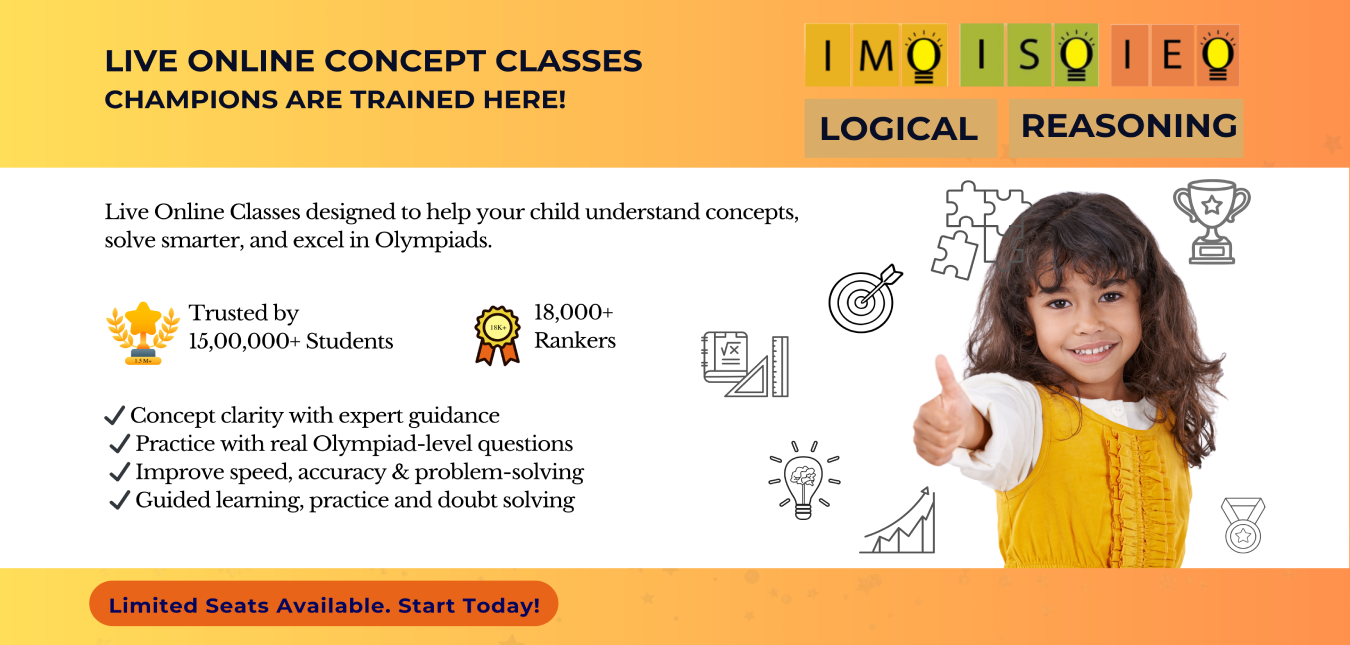 LIVE ONLINE CONCEPT CLASSES
CHAMPIONS ARE TRAINED HERE!

IMO ISO IEO

LOGICAL REASONING

Live Online Classes designed to help your child understand concepts, solve smarter, and excel in Olympiads.

1.5 M+

Trusted by 15,00,000+ Students

18K+

18,000+ Rankers

✓ Concept clarity with expert guidance
✓ Practice with real Olympiad-level questions
✓ Improve speed, accuracy & problem-solving
✓ Guided learning, practice and doubt solving

Limited Seats Available. Start Today!